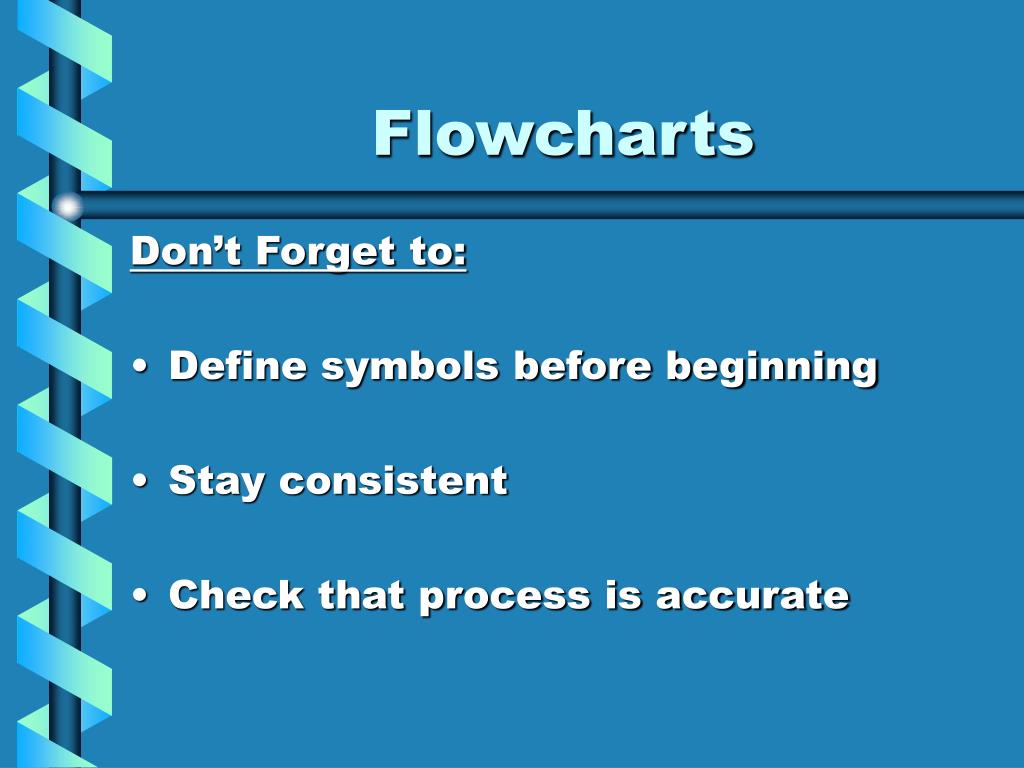 Flowcharts

Don’t Forget to:

• Define symbols before beginning

• Stay consistent

• Check that process is accurate